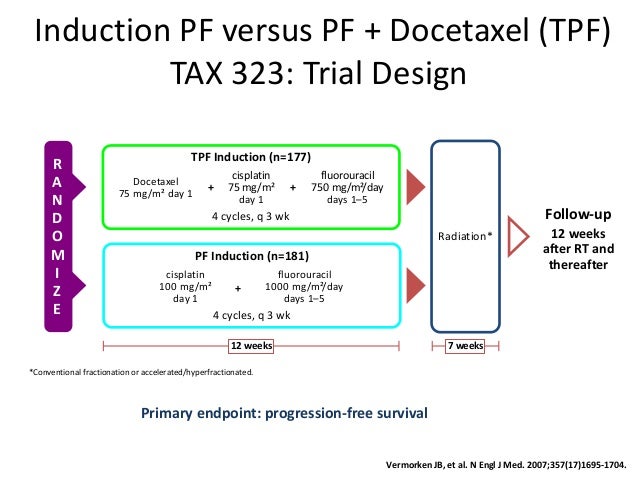 Induction PF versus PF + Docetaxel (TPF)
TAX 323: Trial Design

RANDOMIZE

TPF Induction (n=177)

Docetaxel
75 mg/m² day 1 + cisplatin
75 mg/m²
day 1 + fluorouracil
750 mg/m²/day
days 1–5

4 cycles, q 3 wk

PF Induction (n=181)

cisplatin
100 mg/m²
day 1 + fluorouracil
1000 mg/m²/day
days 1–5

4 cycles, q 3 wk

Radiation*

Follow-up
12 weeks
after RT and
thereafter

12 weeks

7 weeks

*Conventional fractionation or accelerated/hyperfractionated.

Primary endpoint: progression-free survival

Vermorken JB, et al. N Engl J Med. 2007;357(17)1695-1704.